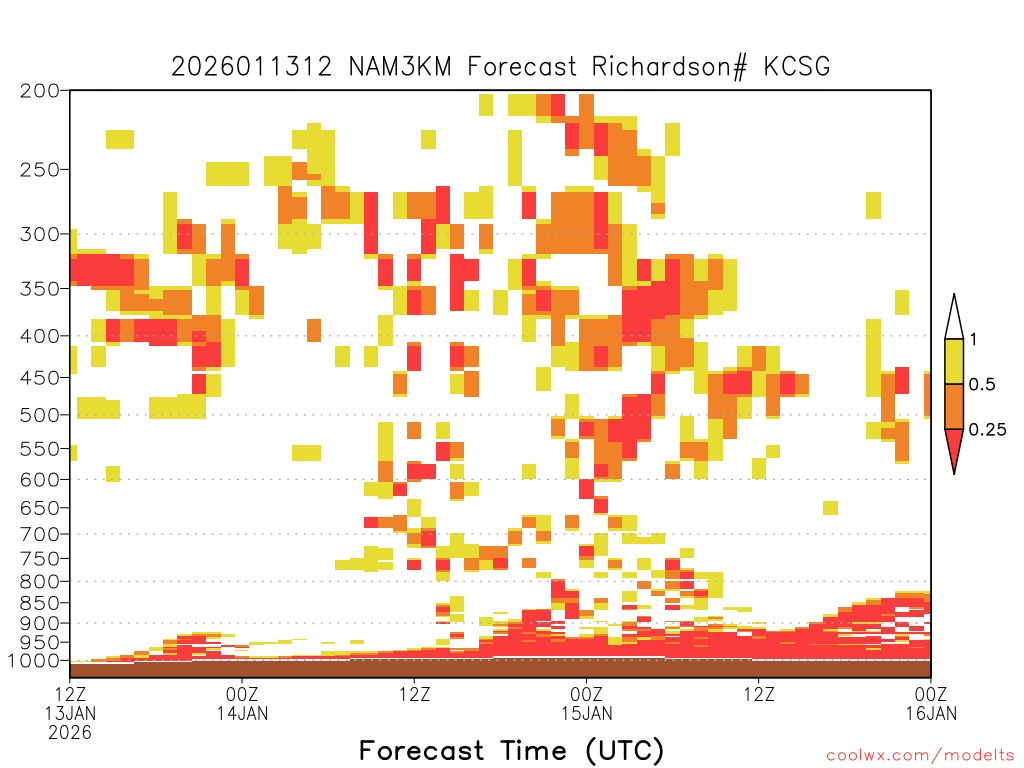 2026011312 NAM3KM Forecast Richardson# KCSG

200
250
300
350
400
450
500
550
600
650
700
750
800
850
900
950
1000

1
0.5
0.25

12Z
13JAN
2026

00Z
14JAN

12Z

00Z
15JAN

12Z

00Z
16JAN

Forecast Time (UTC)

coolwx.com/modelts